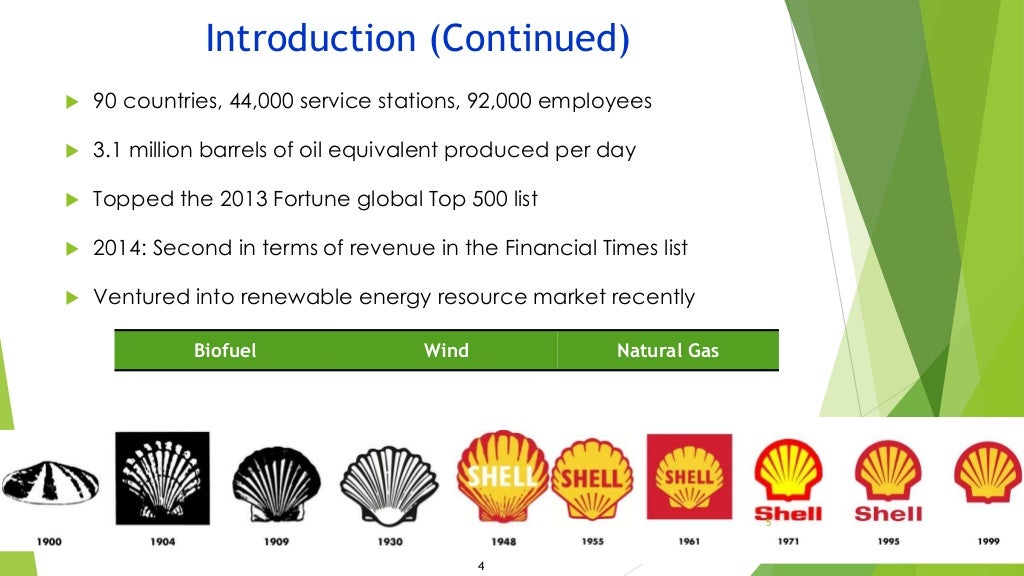 Introduction (Continued)

90 countries, 44,000 service stations, 92,000 employees

3.1 million barrels of oil equivalent produced per day

Topped the 2013 Fortune global Top 500 list

2014: Second in terms of revenue in the Financial Times list

Ventured into renewable energy resource market recently

| Biofuel | Wind | Natural Gas |
|---|---|---|

SHELL SHELL SHELL Shell Shell

1900 1904 1909 1930 1948 1955 1961 1971 1995 1999

4